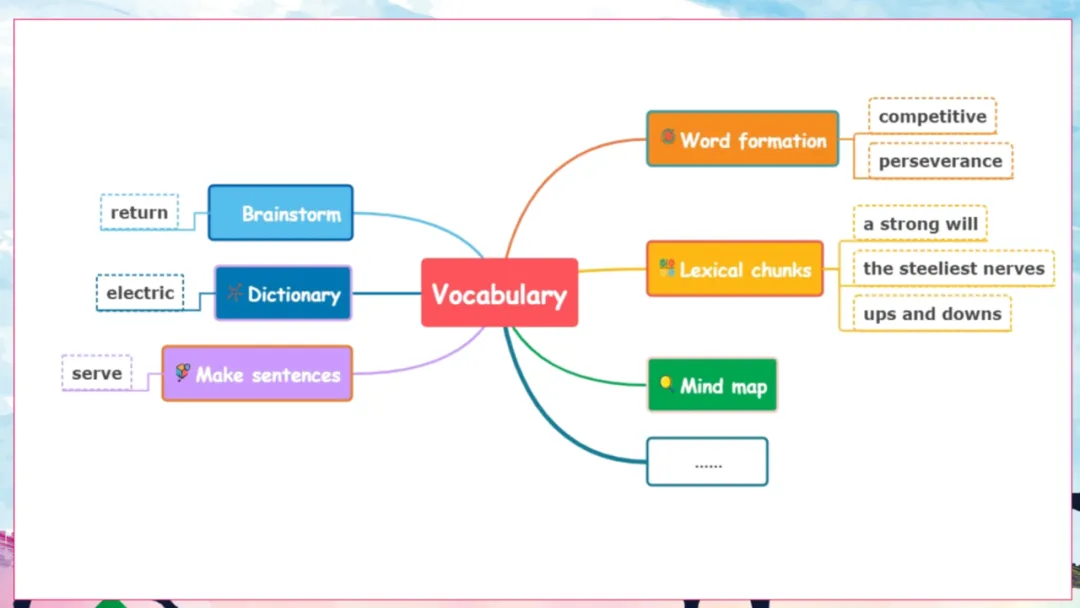 Vocabulary

Brainstorm
return

Dictionary
electric

Make sentences
serve

Word formation
competitive
perseverance

Lexical chunks
a strong will
the steeliest nerves
ups and downs

Mind map

......